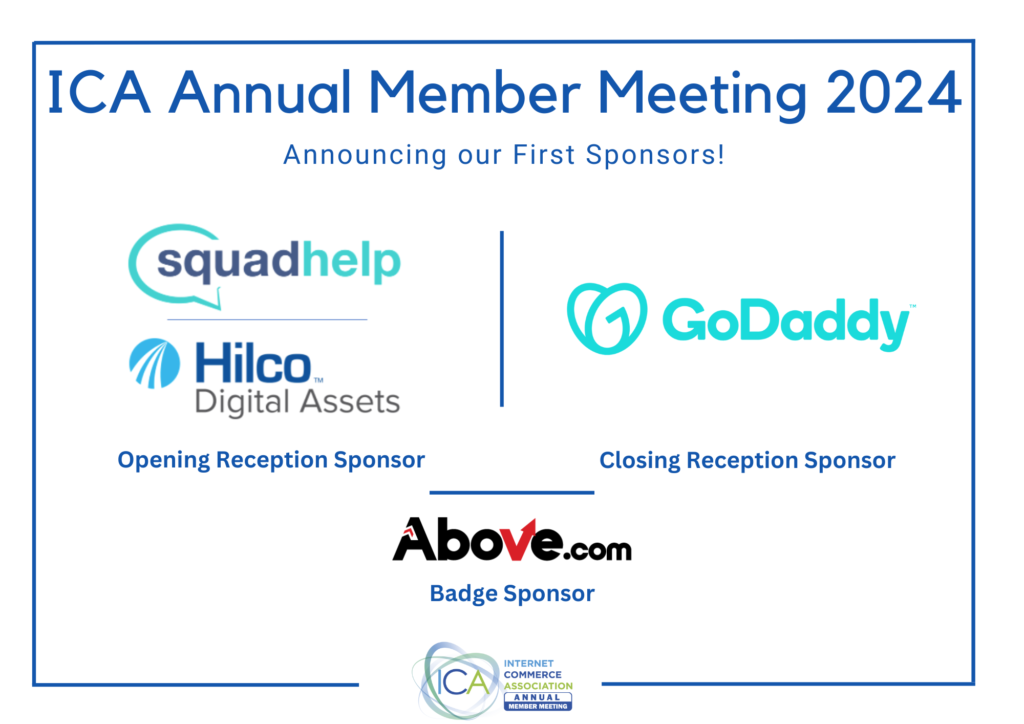 ICA Annual Member Meeting 2024

Announcing our First Sponsors!

squadhelp

Hilco™ Digital Assets

Opening Reception Sponsor

GoDaddy™

Closing Reception Sponsor

Above.com

Badge Sponsor

ICA INTERNET COMMERCE ASSOCIATION ANNUAL MEMBER MEETING